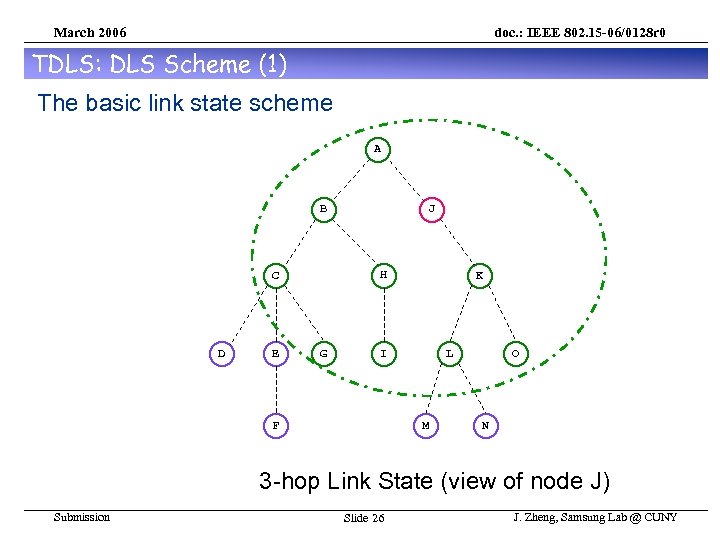 March 2006

doc.: IEEE 802.15-06/0128r0

TDLS: DLS Scheme (1)

The basic link state scheme

A

B

J

C

H

K

D

E

G

I

L

O

F

M

N

3-hop Link State (view of node J)

Submission

Slide 26

J. Zheng, Samsung Lab @ CUNY